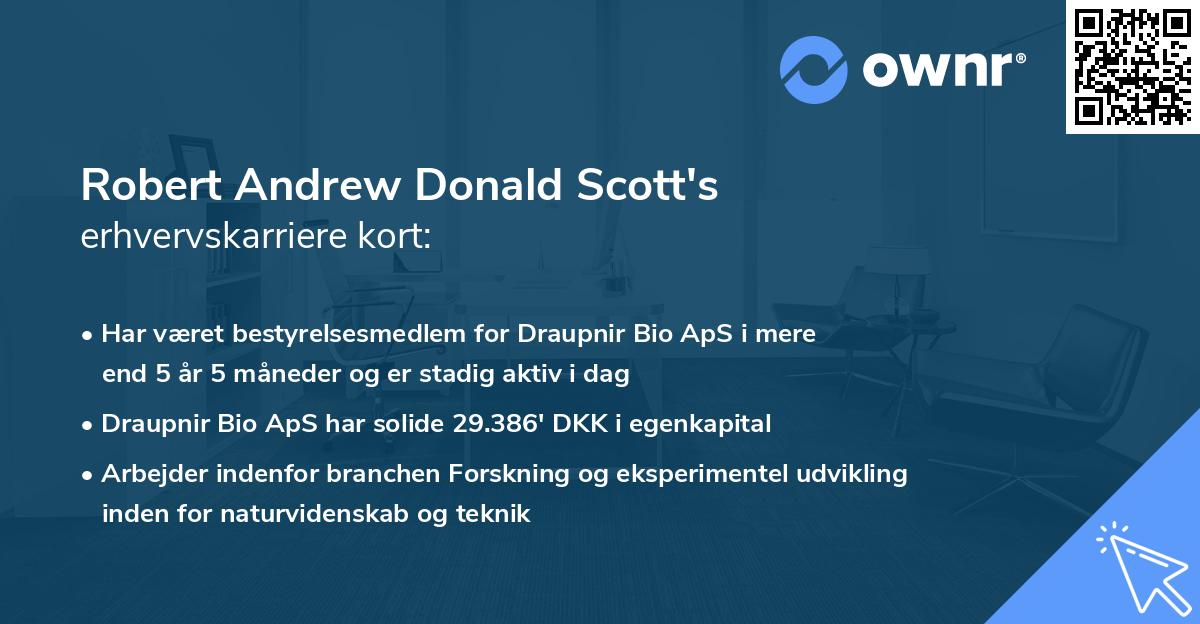 ownr®

Robert Andrew Donald Scott's
erhvervskarriere kort:

• Har været bestyrelsesmedlem for Draupnir Bio ApS i mere end 5 år 5 måneder og er stadig aktiv i dag

• Draupnir Bio ApS har solide 29.386' DKK i egenkapital

• Arbejder indenfor branchen Forskning og eksperimentel udvikling inden for naturvidenskab og teknik